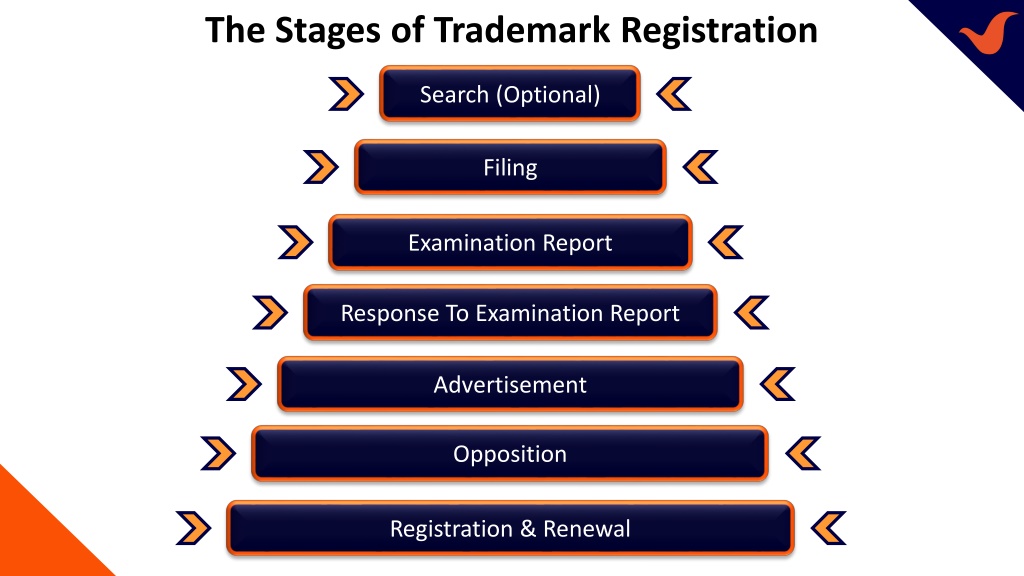 The Stages of Trademark Registration

Search (Optional)

Filing

Examination Report

Response To Examination Report

Advertisement

Opposition

Registration & Renewal